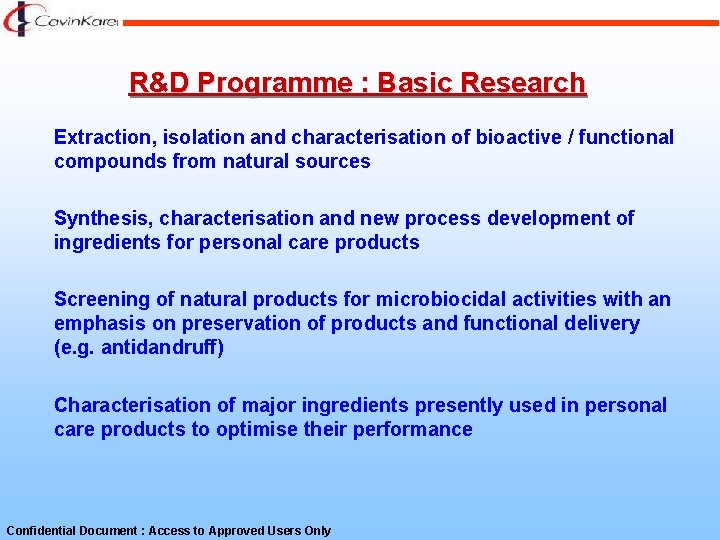 CavinKare

R&D Programme : Basic Research

Extraction, isolation and characterisation of bioactive / functional compounds from natural sources

Synthesis, characterisation and new process development of ingredients for personal care products

Screening of natural products for microbiocidal activities with an emphasis on preservation of products and functional delivery (e.g. antidandruff)

Characterisation of major ingredients presently used in personal care products to optimise their performance

Confidential Document : Access to Approved Users Only